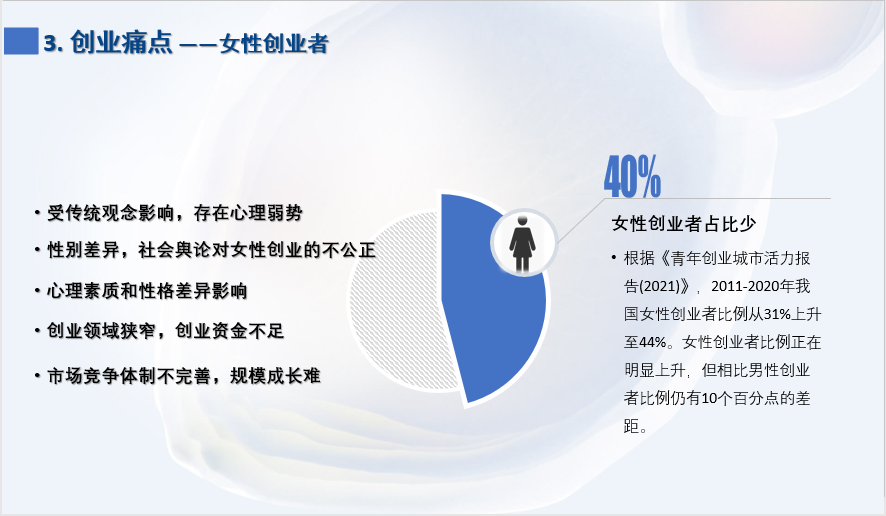 3. 创业痛点 ——女性创业者

• 受传统观念影响，存在心理弱势
• 性别差异，社会舆论对女性创业的不公正
• 心理素质和性格差异影响
• 创业领域狭窄，创业资金不足
• 市场竞争体制不完善，规模成长难

40%

女性创业者占比少

• 根据《青年创业城市活力报告(2021)》，2011-2020年我国女性创业者比例从31%上升至44%。女性创业者比例正在明显上升，但相比男性创业者比例仍有10个百分点的差距。